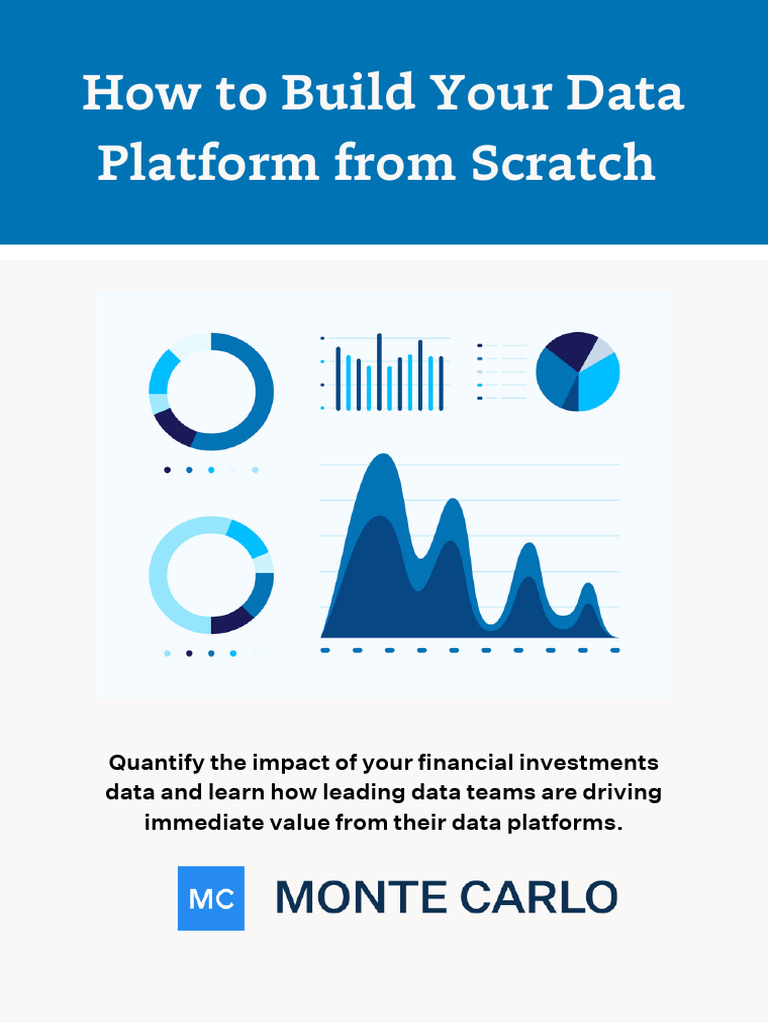 How to Build Your Data Platform from Scratch

Quantify the impact of your financial investments data and learn how leading data teams are driving immediate value from their data platforms.

MC

MONTE CARLO